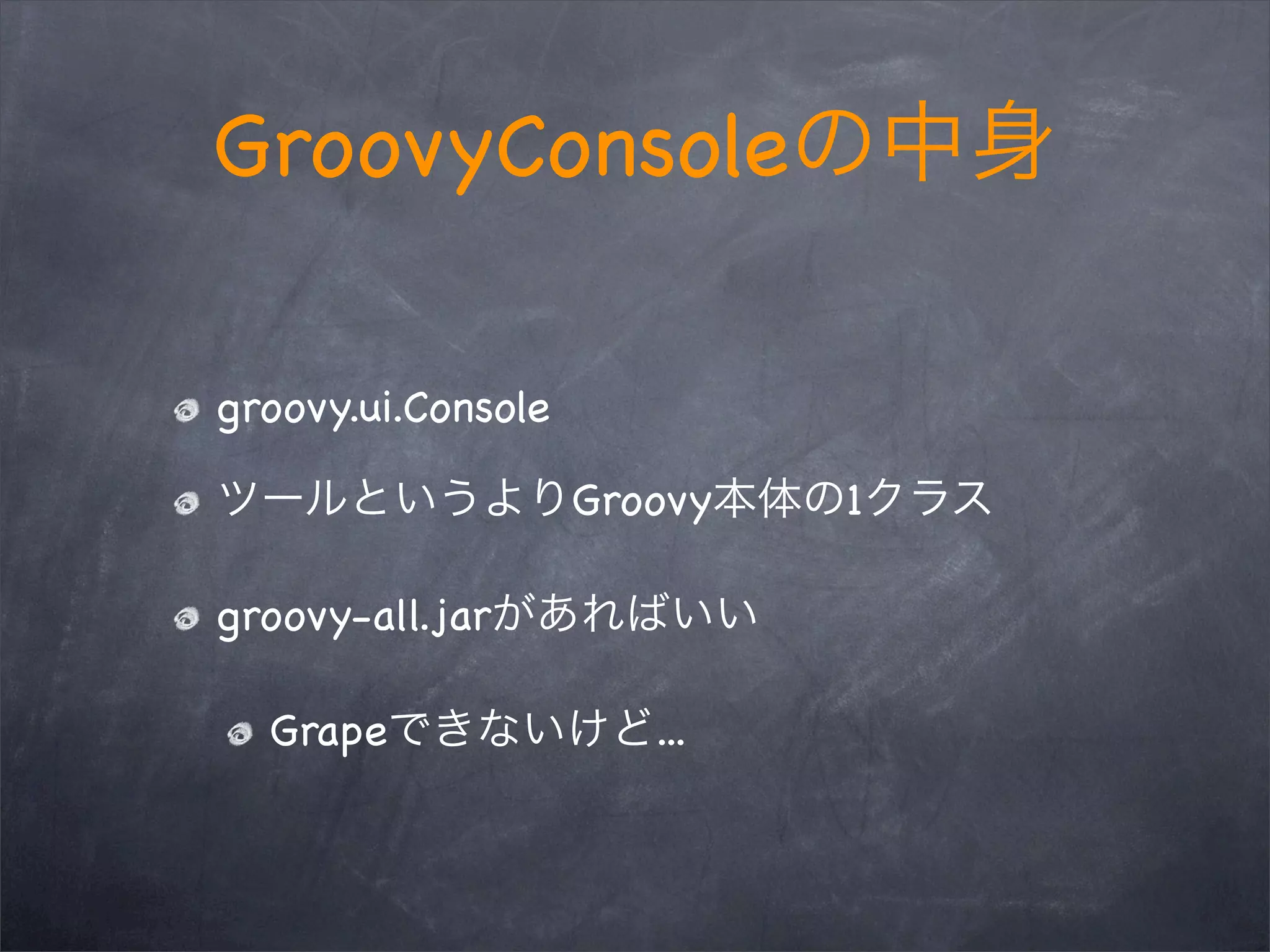 GroovyConsoleの中身

groovy.ui.Console

ツールというよりGroovy本体の1クラス

groovy-all.jarがあればいい

Grapeできないけど...